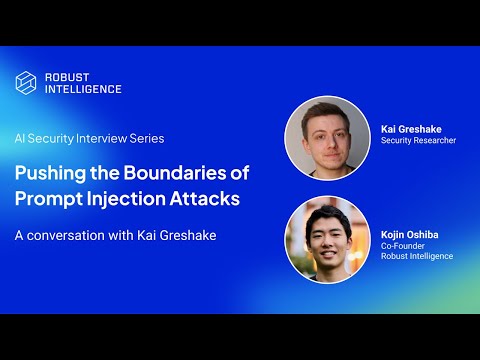 ROBUST INTELLIGENCE

AI Security Interview Series

Pushing the Boundaries of Prompt Injection Attacks

A conversation with Kai Greshake

Kai Greshake
Security Researcher

Kojin Oshiba
Co-Founder
Robust Intelligence